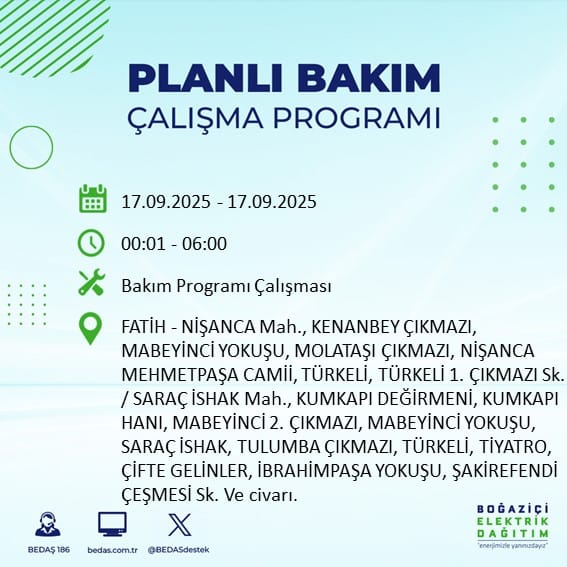 PLANLI BAKIM
ÇALIŞMA PROGRAMI

17.09.2025 - 17.09.2025

00:01 - 06:00

Bakım Programı Çalışması

FATİH - NİŞANCA Mah., KENANBEY ÇIKMAZI, MABEYİNCİ YOKUŞU, MOLATAŞI ÇIKMAZI, NİŞANCA MEHMETPAŞA CAMİİ, TÜRKELİ, TÜRKELİ 1. ÇIKMAZI Sk. / SARAÇ İSHAK Mah., KUMKAPI DEĞİRMENİ, KUMKAPI HANI, MABEYİNCİ 2. ÇIKMAZI, MABEYİNCİ YOKUŞU, SARAÇ İSHAK, TULUMBA ÇIKMAZI, TÜRKELİ, TİYATRO, ÇİFTE GELİNLER, İBRAHİMPAŞA YOKUŞU, ŞAKİREFENDİ ÇEŞMESİ Sk. Ve civarı.

BEDAŞ 186
bedas.com.tr
@BEDASdestek

BOĞAZİÇİ
ELEKTRİK
DAĞITIM
"enerjimizle yanınızdayız"